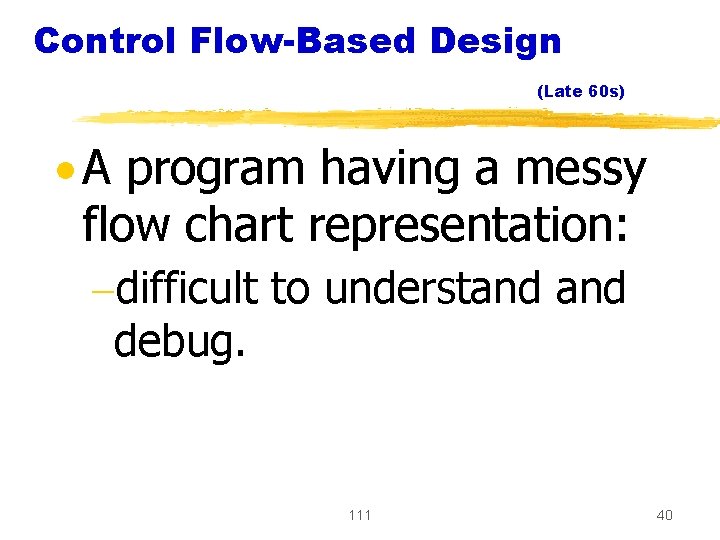 Control Flow-Based Design

(Late 60s)

• A program having a messy flow chart representation:

– difficult to understand and debug.

111

40